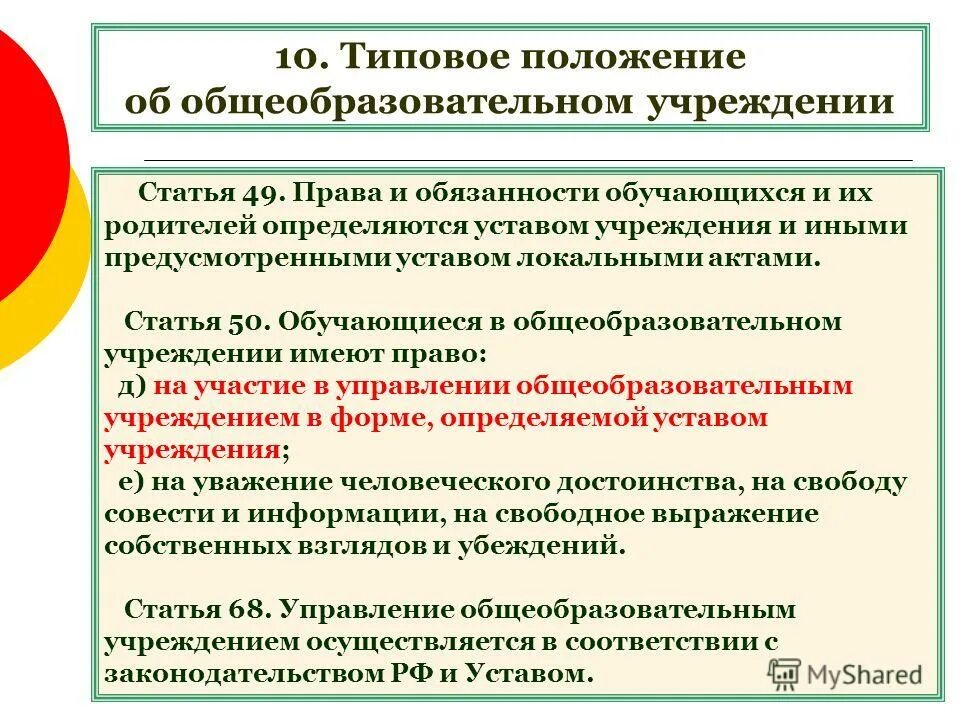 10. Типовое положение об общеобразовательном учреждении

Статья 49. Права и обязанности обучающихся и их родителей определяются уставом учреждения и иными предусмотренными уставом локальными актами.

Статья 50. Обучающиеся в общеобразовательном учреждении имеют право:
д) на участие в управлении общеобразовательным учреждением в форме, определяемой уставом учреждения;
е) на уважение человеческого достоинства, на свободу совести и информации, на свободное выражение собственных взглядов и убеждений.

Статья 68. Управление общеобразовательным учреждением осуществляется в соответствии с законодательством РФ и Уставом.

MyShared